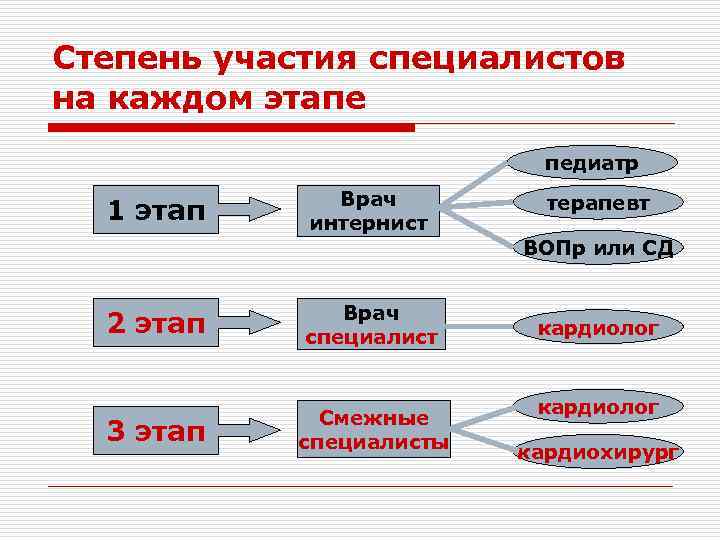 Степень участия специалистов на каждом этапе

1 этап

Врач интернист

педиатр

терапевт

ВОПр или СД

2 этап

Врач специалист

кардиолог

3 этап

Смежные специалисты

кардиолог

кардиохирург